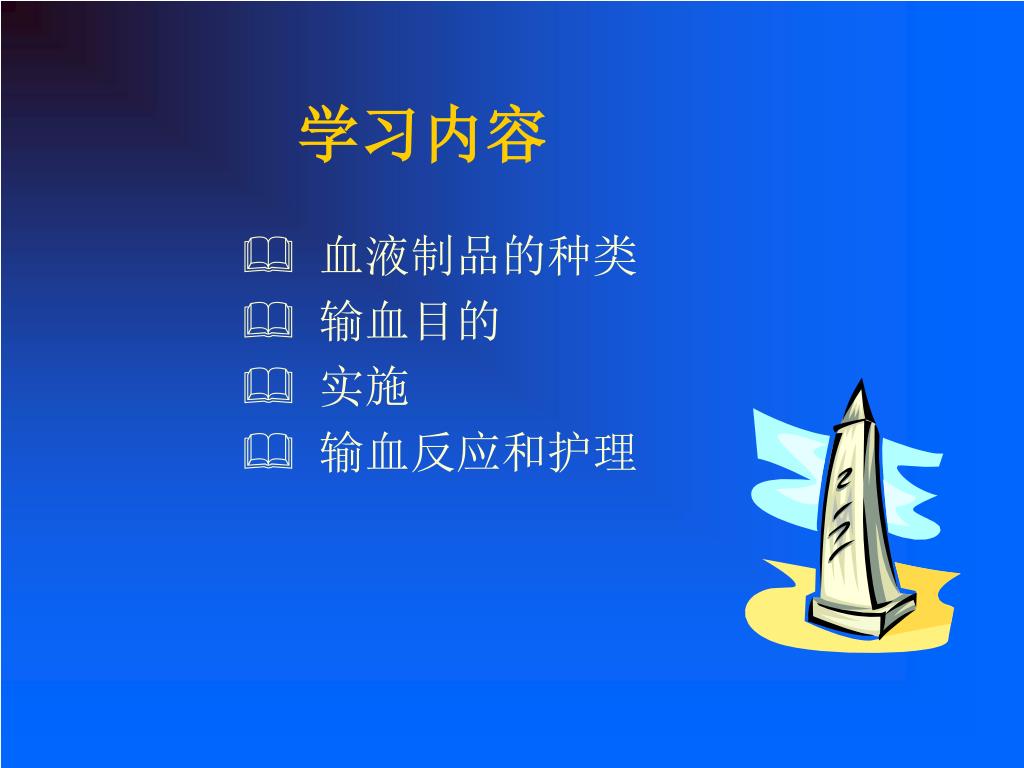 学习内容

血液制品的种类
输血目的
实施
输血反应和护理